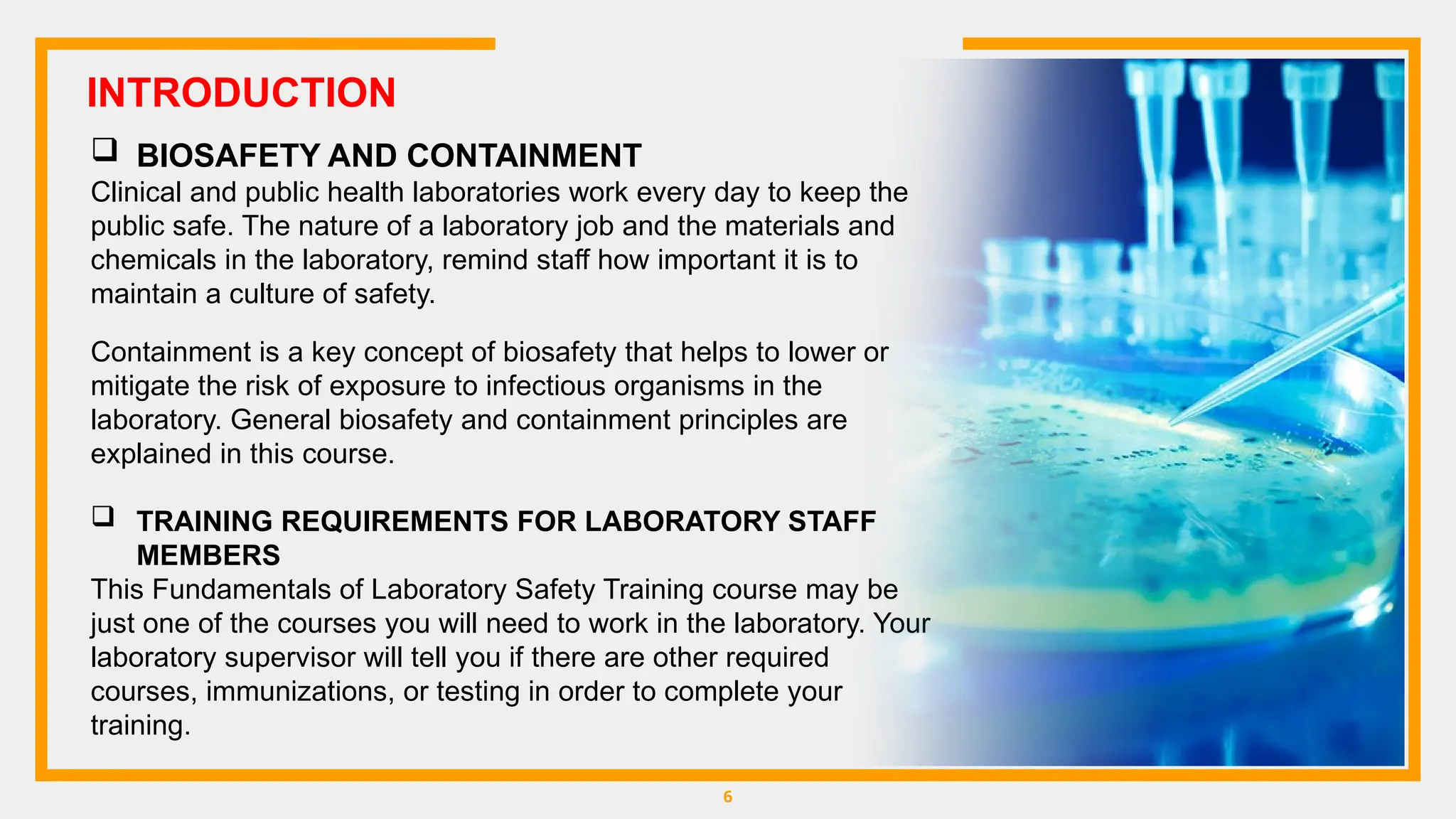 INTRODUCTION

❑ BIOSAFETY AND CONTAINMENT

Clinical and public health laboratories work every day to keep the public safe. The nature of a laboratory job and the materials and chemicals in the laboratory, remind staff how important it is to maintain a culture of safety.

Containment is a key concept of biosafety that helps to lower or mitigate the risk of exposure to infectious organisms in the laboratory. General biosafety and containment principles are explained in this course.

❑ TRAINING REQUIREMENTS FOR LABORATORY STAFF MEMBERS

This Fundamentals of Laboratory Safety Training course may be just one of the courses you will need to work in the laboratory. Your laboratory supervisor will tell you if there are other required courses, immunizations, or testing in order to complete your training.

6